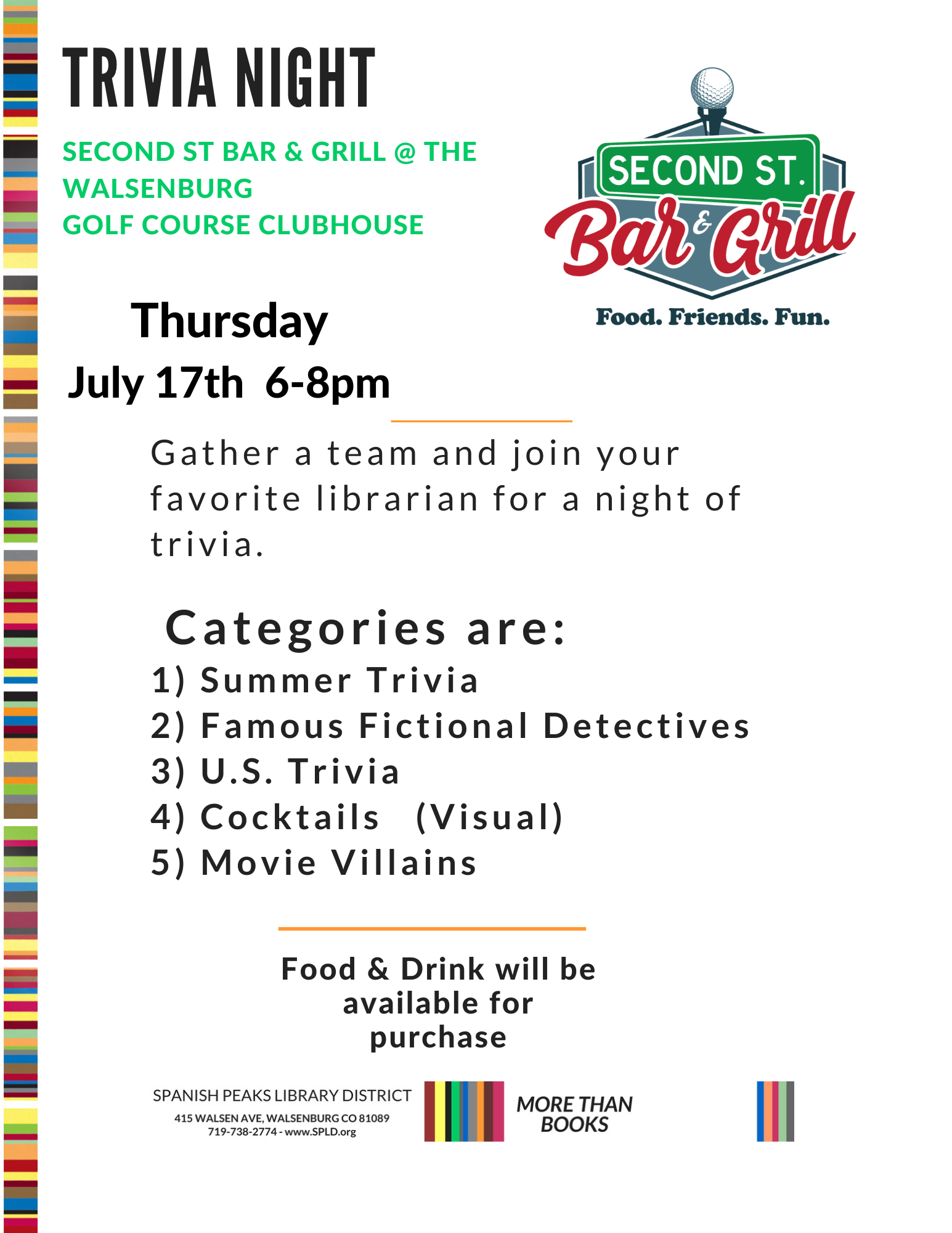 TRIVIA NIGHT

SECOND ST BAR & GRILL @ THE WALSENBURG
GOLF COURSE CLUBHOUSE

SECOND ST.
Bar & Grill
Food. Friends. Fun.

Thursday
July 17th 6-8pm

Gather a team and join your favorite librarian for a night of trivia.

Categories are:
1) Summer Trivia
2) Famous Fictional Detectives
3) U.S. Trivia
4) Cocktails (Visual)
5) Movie Villains

Food & Drink will be available for purchase

SPANISH PEAKS LIBRARY DISTRICT
415 WALSEN AVE, WALSENBURG CO 81089
719-738-2774 - www.SPLD.org

MORE THAN BOOKS